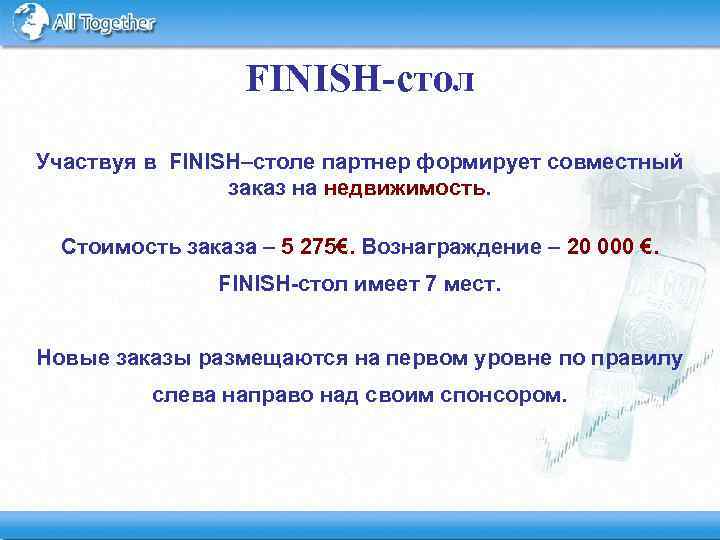 All Together

FINISH-стол

Участвуя в FINISH–столе партнер формирует совместный заказ на недвижимость.

Стоимость заказа – 5 275€. Вознаграждение – 20 000 €.

FINISH-стол имеет 7 мест.

Новые заказы размещаются на первом уровне по правилу слева направо над своим спонсором.